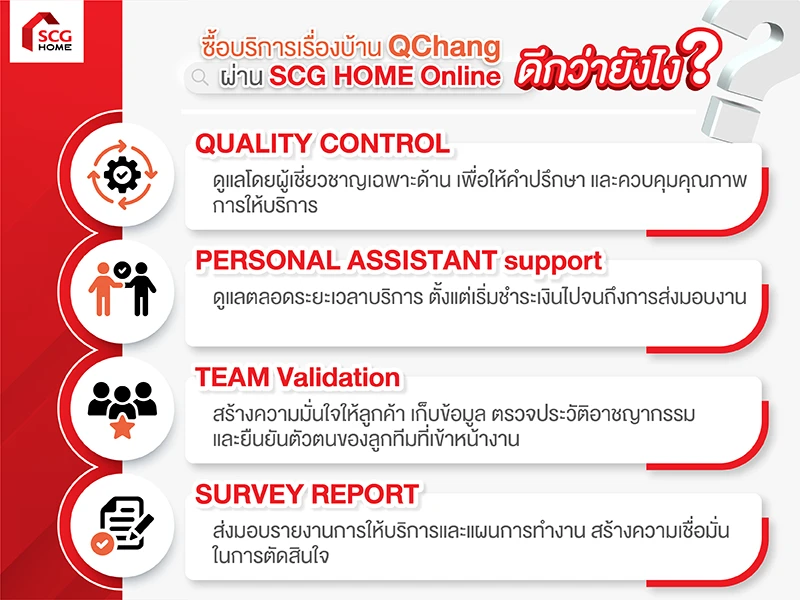 SCG HOME

ซื้อบริการเรื่องบ้าน QChang ผ่าน SCG HOME Online ดีกว่ายังไง?

QUALITY CONTROL
ดูแลโดยผู้เชี่ยวชาญเฉพาะด้าน เพื่อให้คำปรึกษา และควบคุมคุณภาพการให้บริการ

PERSONAL ASSISTANT support
ดูแลตลอดระยะเวลาบริการ ตั้งแต่เริ่มชำระเงินไปจนถึงการส่งมอบงาน

TEAM Validation
สร้างความมั่นใจให้ลูกค้า เก็บข้อมูล ตรวจประวัติอาชญากรรม และยืนยันตัวตนของลูกทีมที่เข้าหน้างาน

SURVEY REPORT
ส่งมอบรายงานการให้บริการและแผนการทำงาน สร้างความเชื่อมั่นในการตัดสินใจ